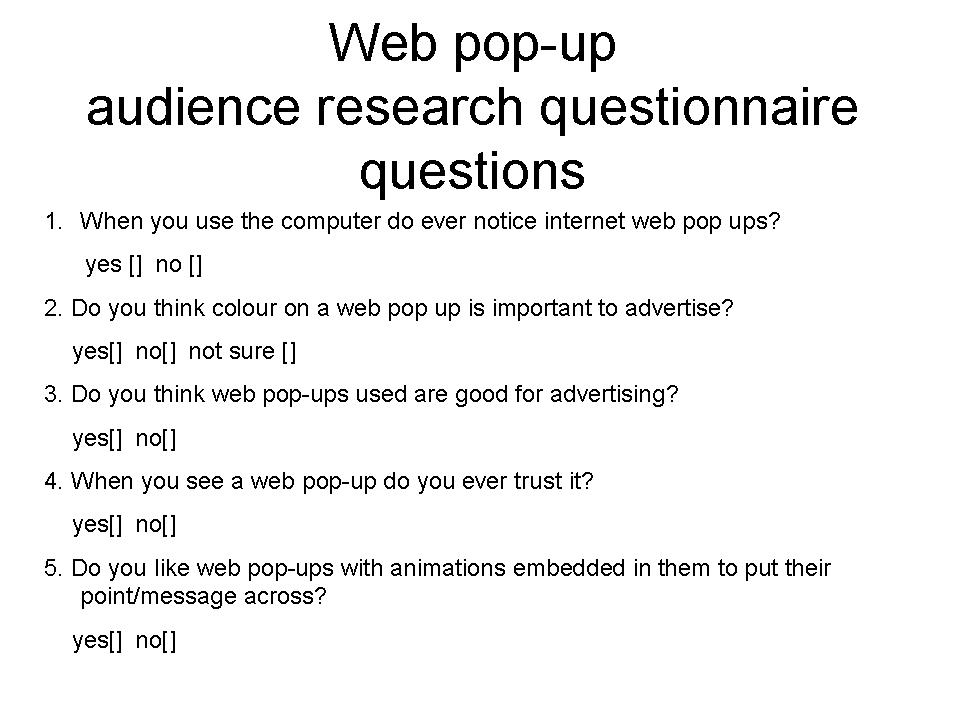 Web pop-up
audience research questionnaire questions

1. When you use the computer do ever notice internet web pop ups?

yes [] no []

2. Do you think colour on a web pop up is important to advertise?

yes[] no[] not sure []

3. Do you think web pop-ups used are good for advertising?

yes[] no[]

4. When you see a web pop-up do you ever trust it?

yes[] no[]

5. Do you like web pop-ups with animations embedded in them to put their point/message across?

yes[] no[]